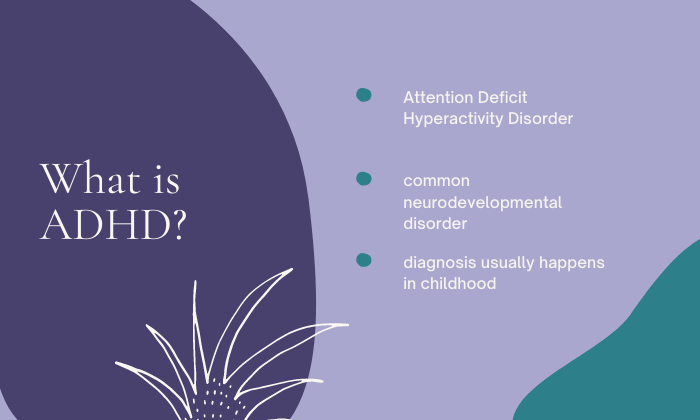 What is ADHD?

Attention Deficit Hyperactivity Disorder

common neurodevelopmental disorder

diagnosis usually happens in childhood